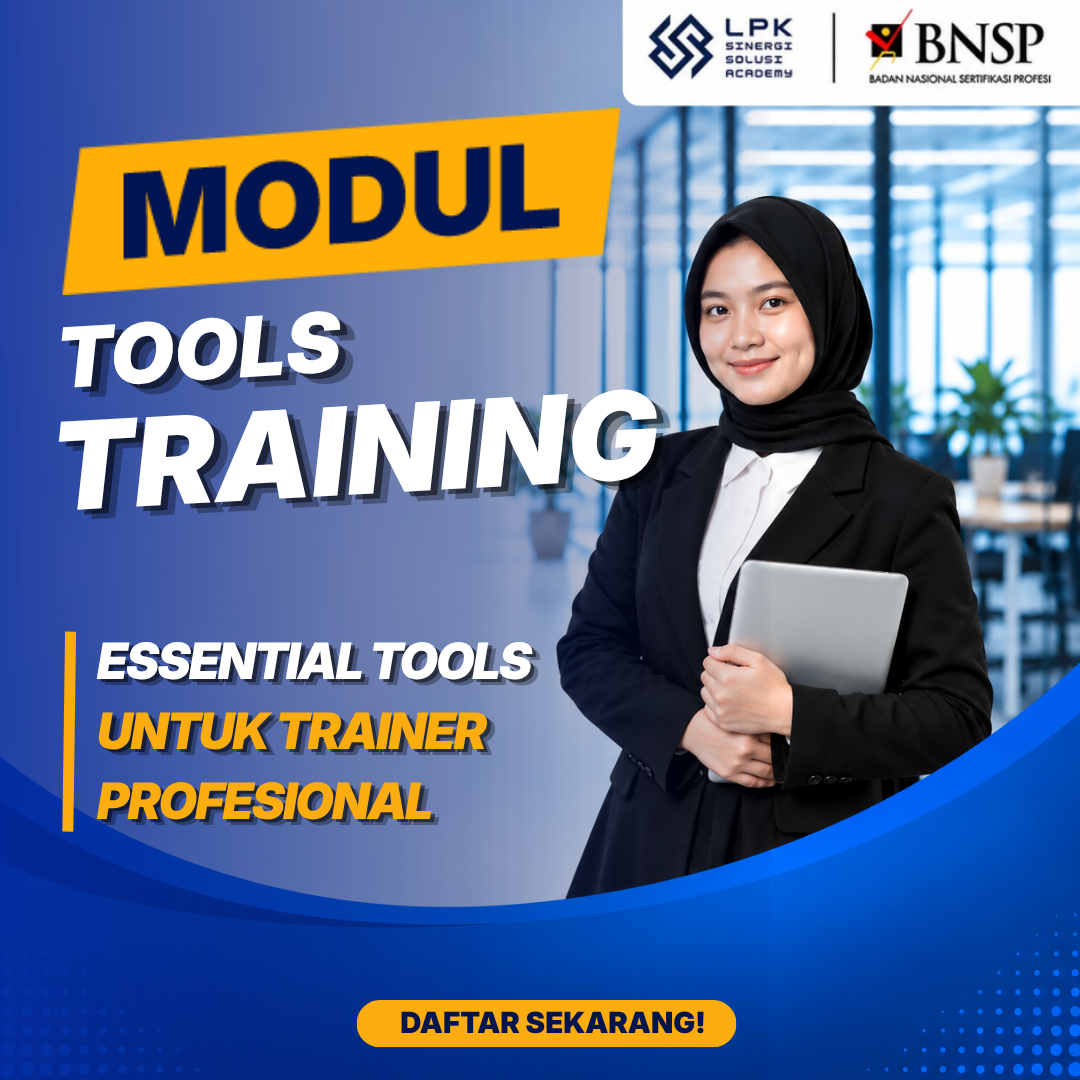 LPK SINERGI SOLUSI ACADEMY

BNSP
BADAN NASIONAL SERTIFIKASI PROFESI

MODUL

TOOLS TRAINING

ESSENTIAL TOOLS UNTUK TRAINER PROFESIONAL

DAFTAR SEKARANG!